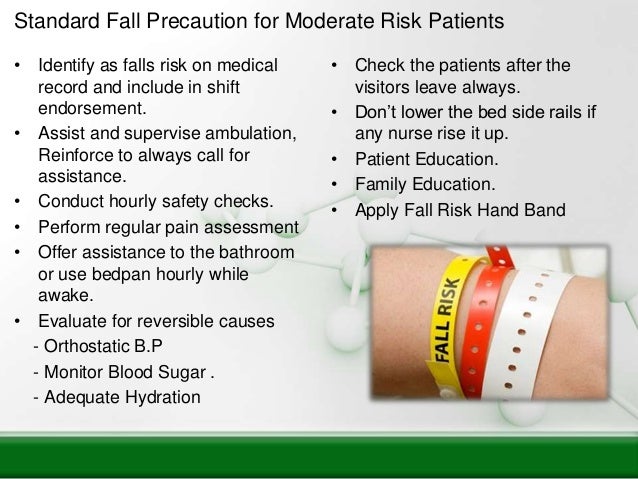 Standard Fall Precaution for Moderate Risk Patients

• Identify as falls risk on medical record and include in shift endorsement.
• Assist and supervise ambulation, Reinforce to always call for assistance.
• Conduct hourly safety checks.
• Perform regular pain assessment
• Offer assistance to the bathroom or use bedpan hourly while awake.
• Evaluate for reversible causes
- Orthostatic B.P
- Monitor Blood Sugar .
- Adequate Hydration

• Check the patients after the visitors leave always.
• Don't lower the bed side rails if any nurse rise it up.
• Patient Education.
• Family Education.
• Apply Fall Risk Hand Band

FALL RISK